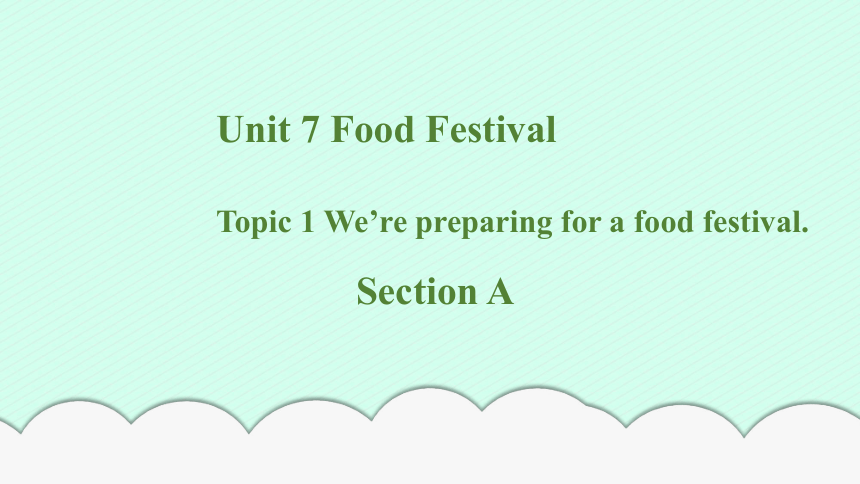 Unit 7 Food Festival

Topic 1 We’re preparing for a food festival.

Section A